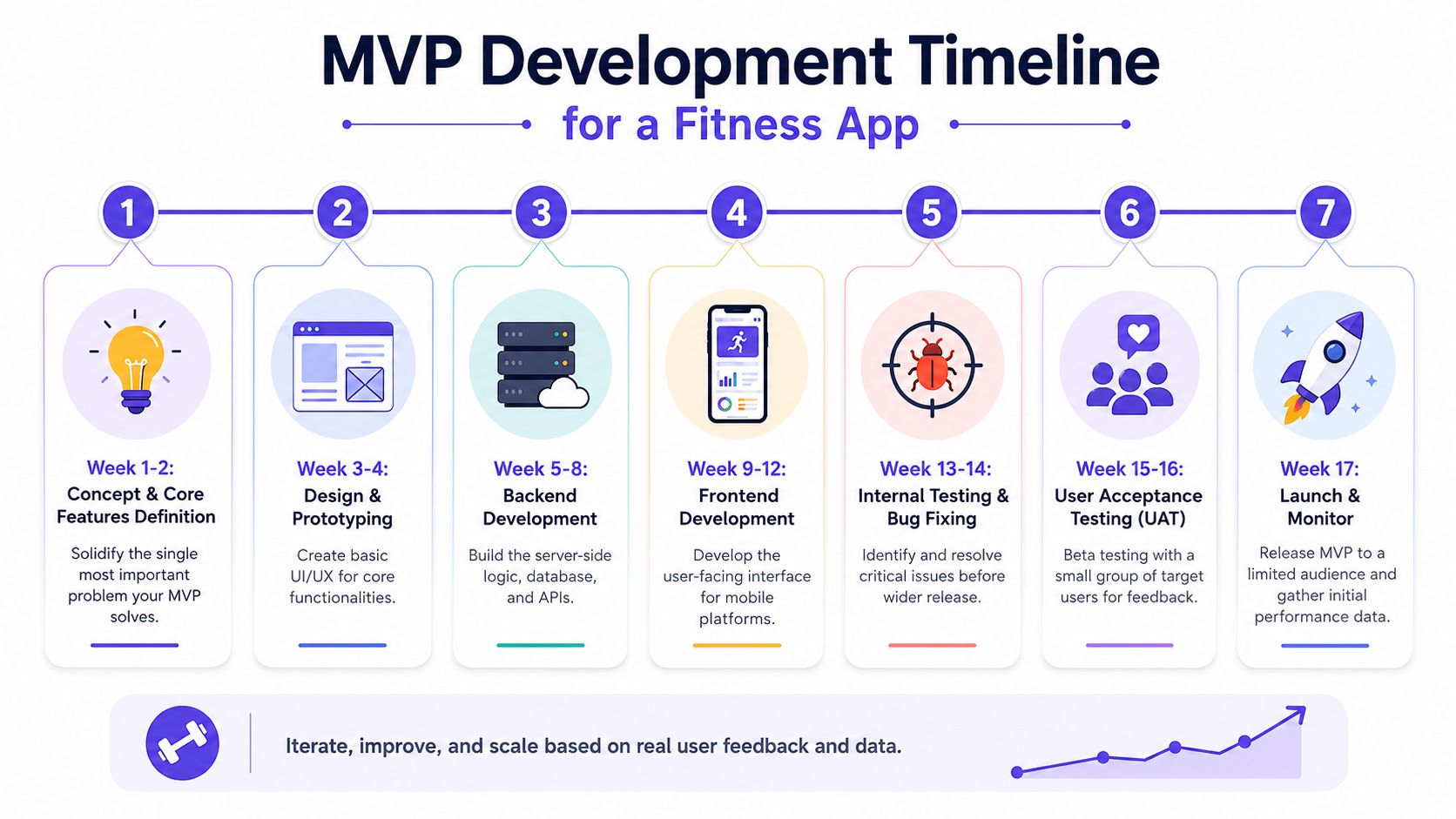 MVP Development Timeline

for a Fitness App

1

Week 1-2:
Concept & Core Features Definition

Solidify the single most important problem your MVP solves.

2

Week 3-4:
Design & Prototyping

Create basic UI/UX for core functionalities.

3

Week 5-8:
Backend Development

Build the server-side logic, database, and APIs.

4

Week 9-12:
Frontend Development

Develop the user-facing interface for mobile platforms.

5

Week 13-14:
Internal Testing & Bug Fixing

Identify and resolve critical issues before wider release.

6

Week 15-16:
User Acceptance Testing (UAT)

Beta testing with a small group of target users for feedback.

7

Week 17:
Launch & Monitor

Release MVP to a limited audience and gather initial performance data.

Iterate, improve, and scale based on real user feedback and data.